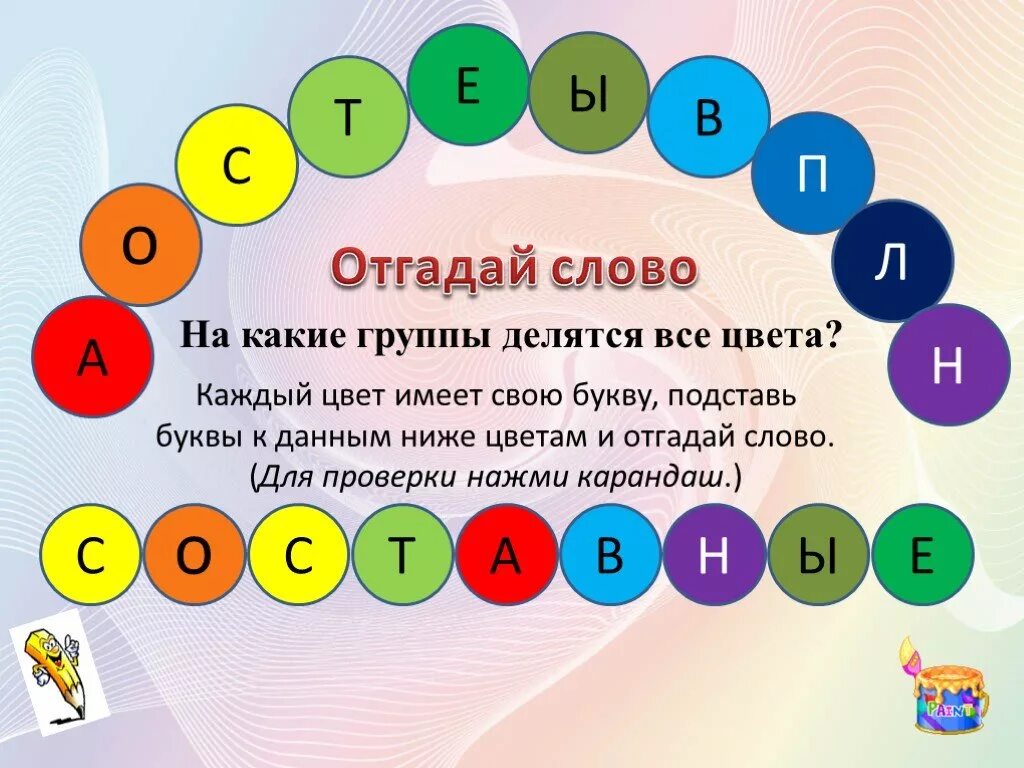 А О С Т Е Ы В П Л Н

Отгадай слово

На какие группы делятся все цвета?

Каждый цвет имеет свою букву, подставь буквы к данным ниже цветам и отгадай слово. (Для проверки нажми карандаш.)

С О С Т А В Н Ы Е

PAINT